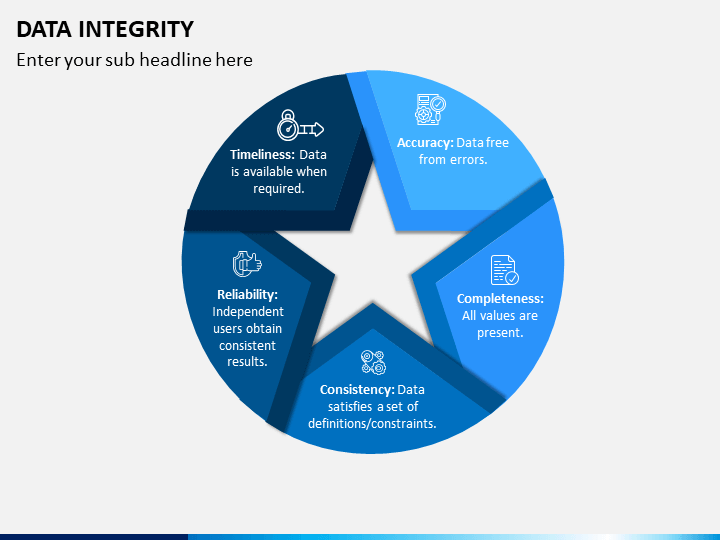 DATA INTEGRITY

Enter your sub headline here

Timeliness: Data is available when required.

Accuracy: Data free from errors.

Completeness: All values are present.

Consistency: Data satisfies a set of definitions/constraints.

Reliability: Independent users obtain consistent results.